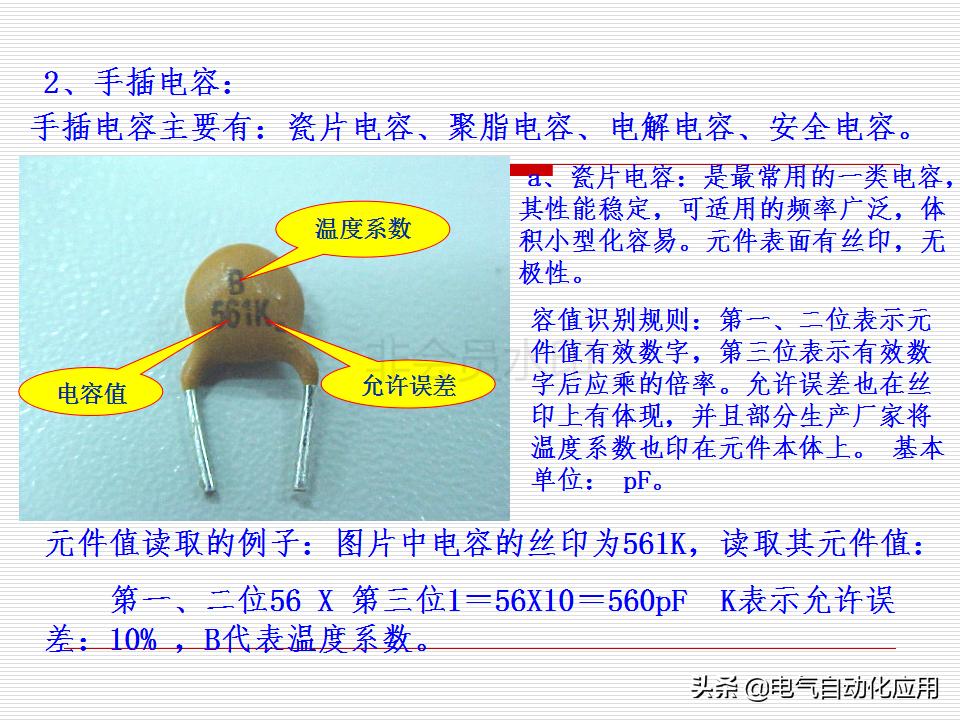 2、手插电容:

手插电容主要有:瓷片电容、聚脂电容、电解电容、安全电容。

温度系数

B
561K

电容值

允许误差

a、瓷片电容:是最常用的一类电容,其性能稳定,可适用的频率广泛,体积小型化容易。元件表面有丝印,无极性。

容值识别规则:第一、二位表示元件值有效数字,第三位表示有效数字后应乘的倍率。允许误差也在丝印上有体现,并且部分生产厂家将温度系数也印在元件本体上。 基本单位: pF。

元件值读取的例子:图片中电容的丝印为561K,读取其元件值:

第一、二位56 X 第三位1=56X10=560pF K表示允许误差:10% ,B代表温度系数。

头条 @电气自动化应用